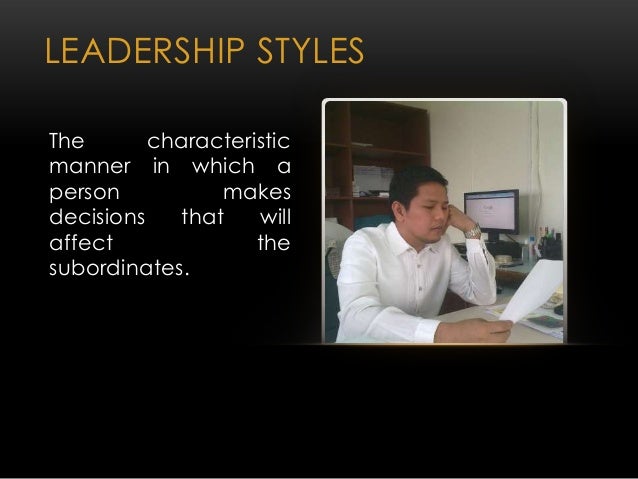 LEADERSHIP STYLES

The characteristic manner in which a person makes decisions that will affect the subordinates.